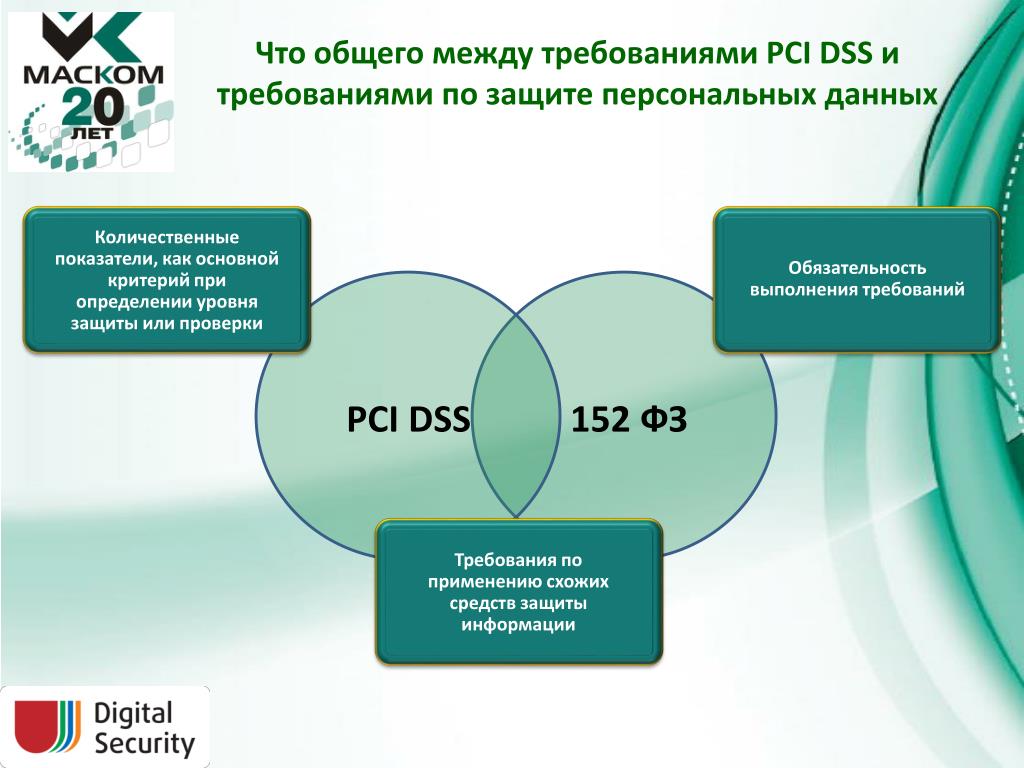 МАСКОМ
20
ЛЕТ

Что общего между требованиями PCI DSS и требованиями по защите персональных данных

Количественные показатели, как основной критерий при определении уровня защиты или проверки

Обязательность выполнения требований

PCI DSS

152 ФЗ

Требования по применению схожих средств защиты информации

Digital Security